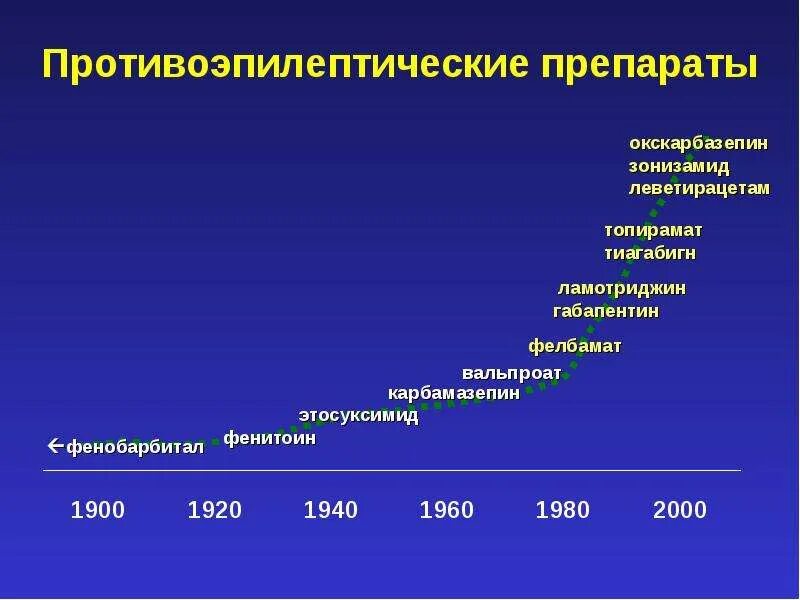 Противоэпилептические препараты

окскарбазепин
зонизамид
леветирацетам

топирамат
тиагабигн

ламотриджин
габапентин

фелбамат

вальпроат

карбамазепин

этосуксимид

фенитоин

←фенобарбитал

1900 1920 1940 1960 1980 2000